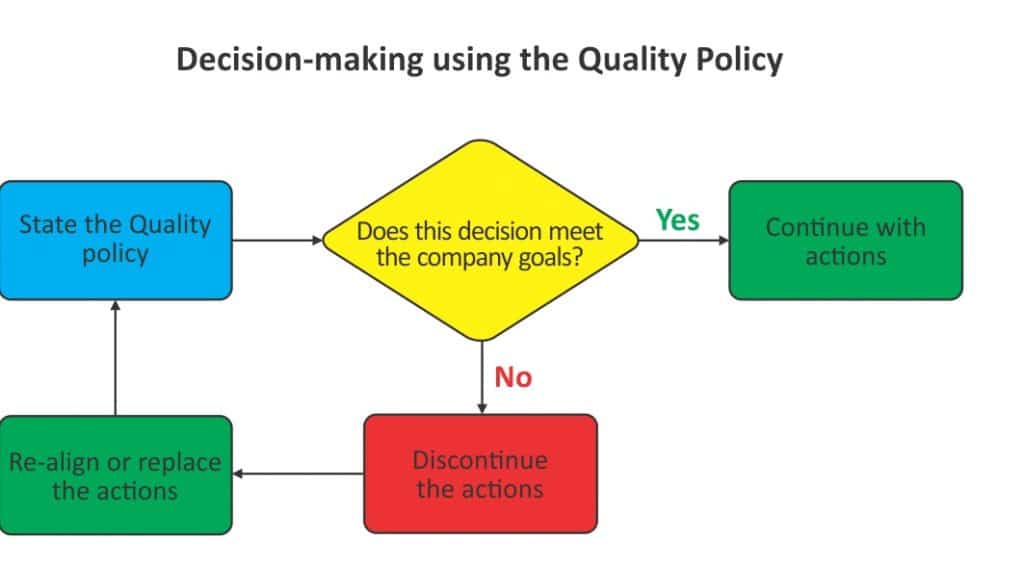 Decision-making using the Quality Policy

State the Quality policy

Does this decision meet the company goals?

Yes

Continue with actions

No

Discontinue the actions

Re-align or replace the actions